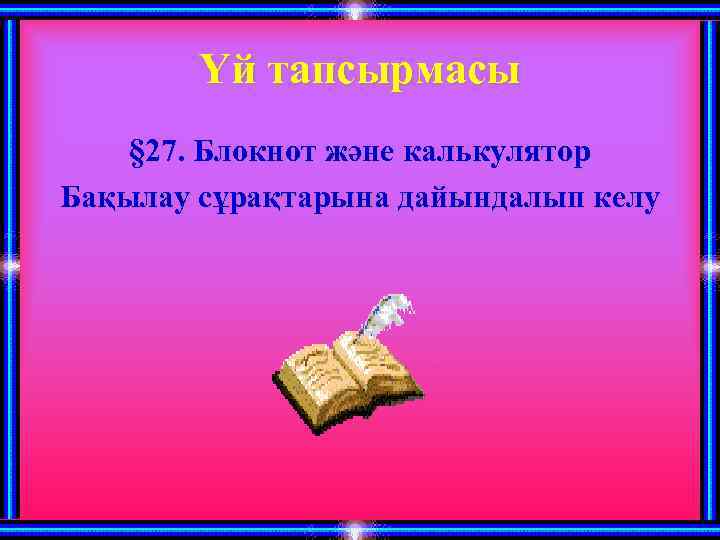 Үй тапсырмасы

§27. Блокнот және калькулятор

Бақылау сұрақтарына дайындалып келу